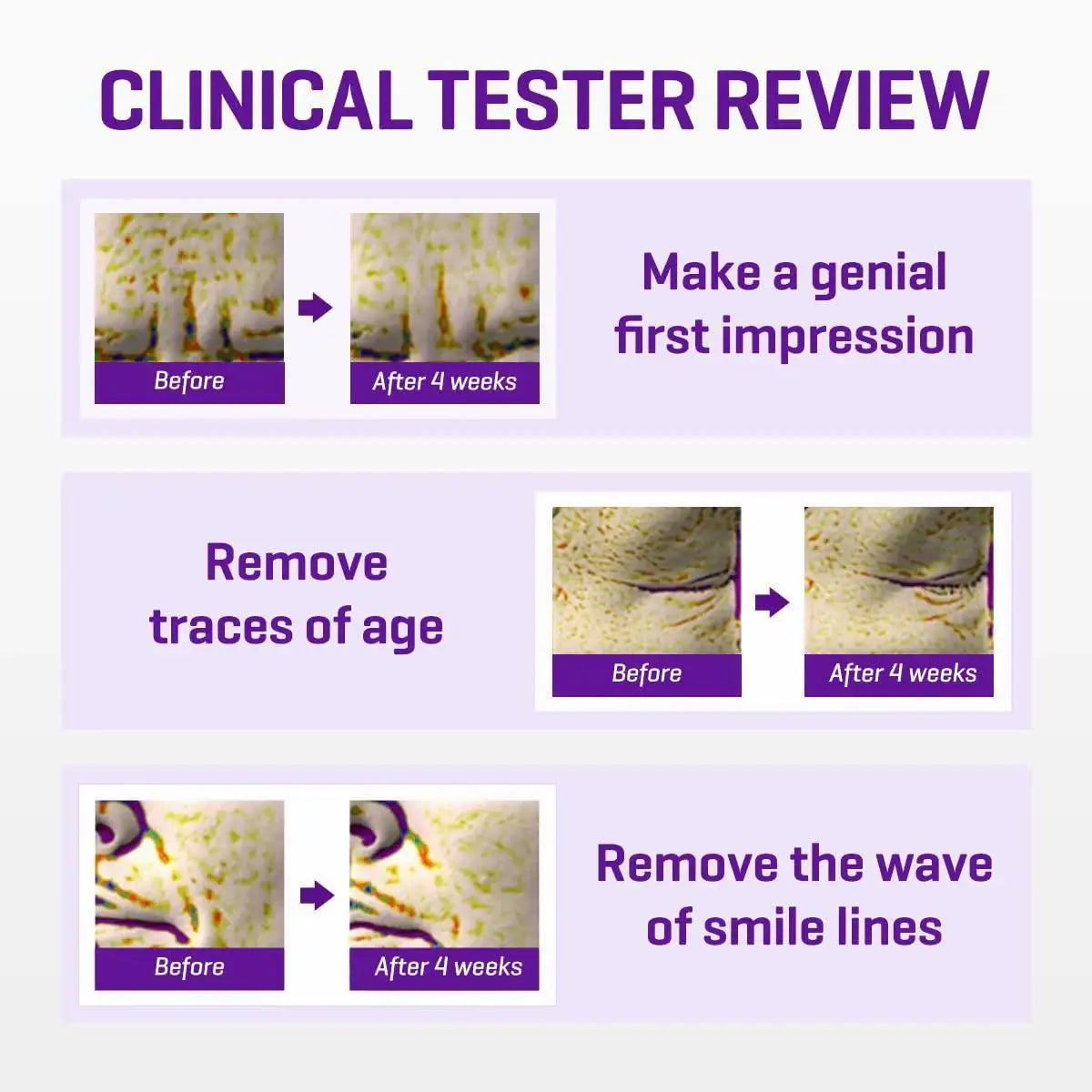 CLINICAL TESTER REVIEW

Before

After 4 weeks

Make a genial first impression

Remove traces of age

Before

After 4 weeks

Before

After 4 weeks

Remove the wave of smile lines